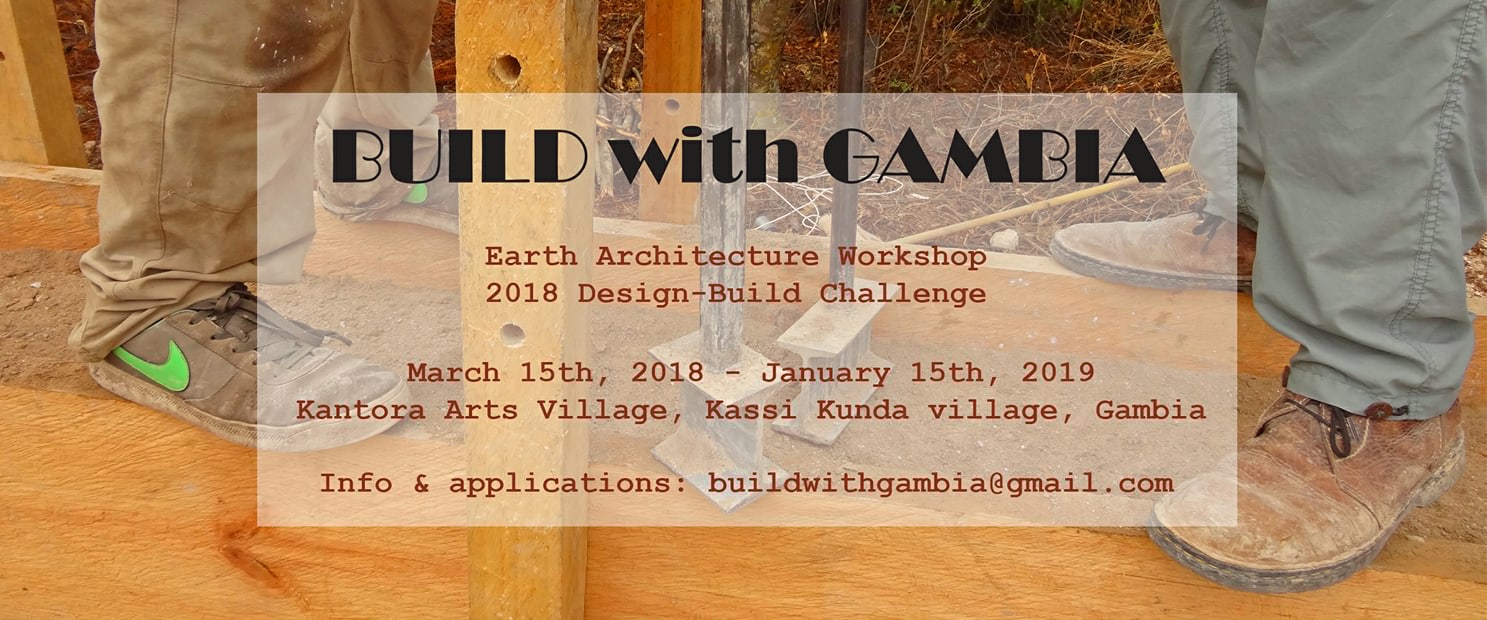 BUILD with GAMBIA

Earth Architecture Workshop
2018 Design-Build Challenge

March 15th, 2018 - January 15th, 2019
Kantora Arts Village, Kassi Kunda village, Gambia

Info & applications: buildwithgambia@gmail.com